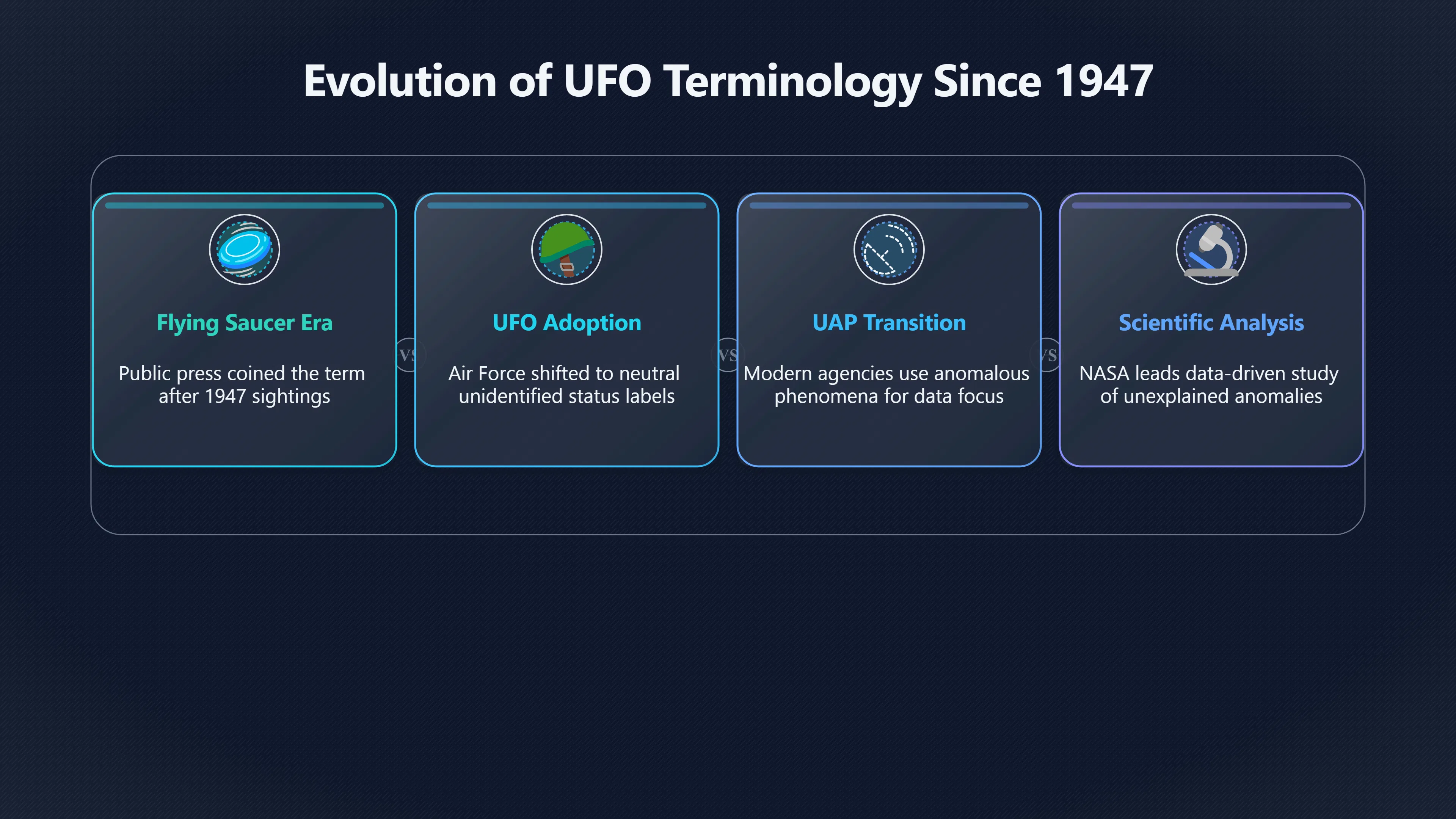 Evolution of UFO Terminology Since 1947

Flying Saucer Era

Public press coined the term after 1947 sightings

VS

UFO Adoption

Air Force shifted to neutral unidentified status labels

VS

UAP Transition

Modern agencies use anomalous phenomena for data focus

VS

Scientific Analysis

NASA leads data-driven study of unexplained anomalies